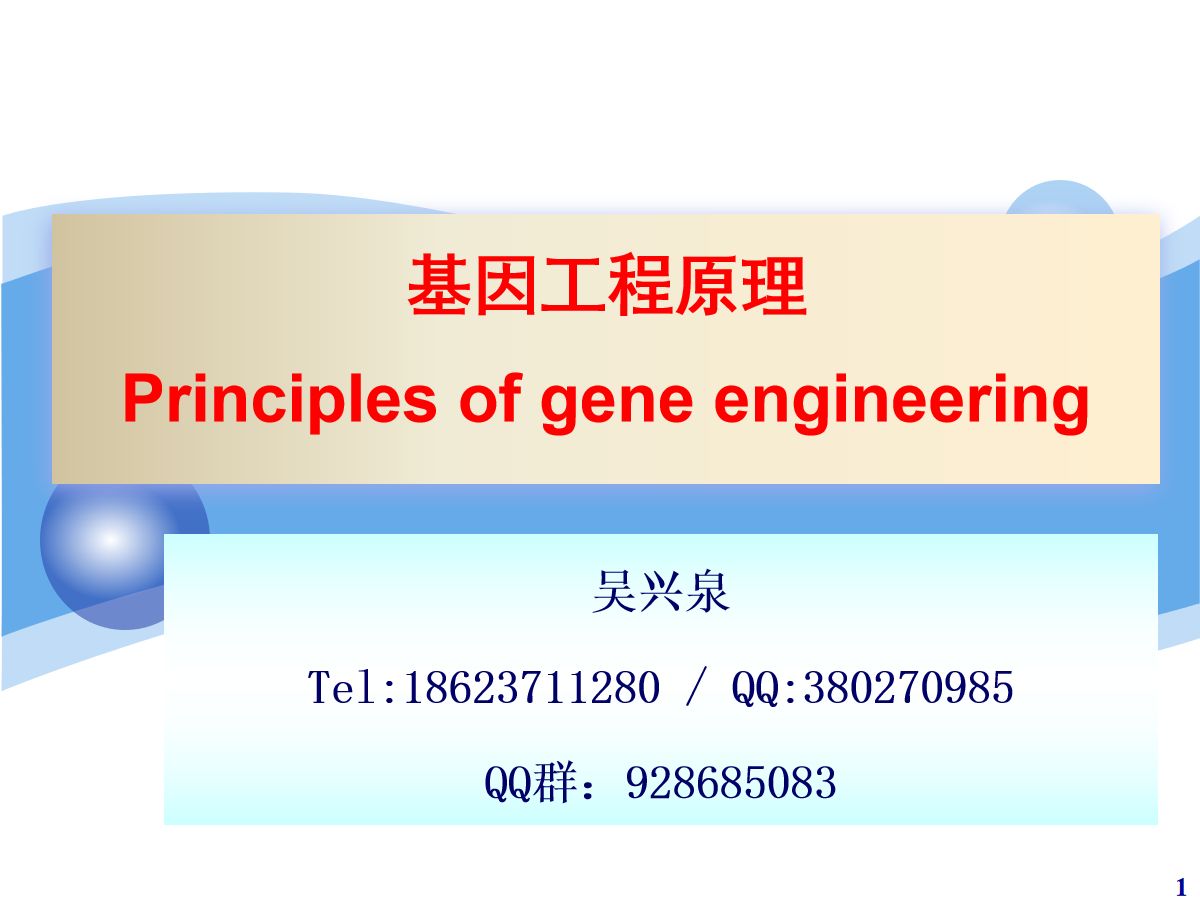 基因工程原理

Principles of gene engineering

吴兴泉

Tel:18623711280 / QQ:380270985

QQ群：928685083

1